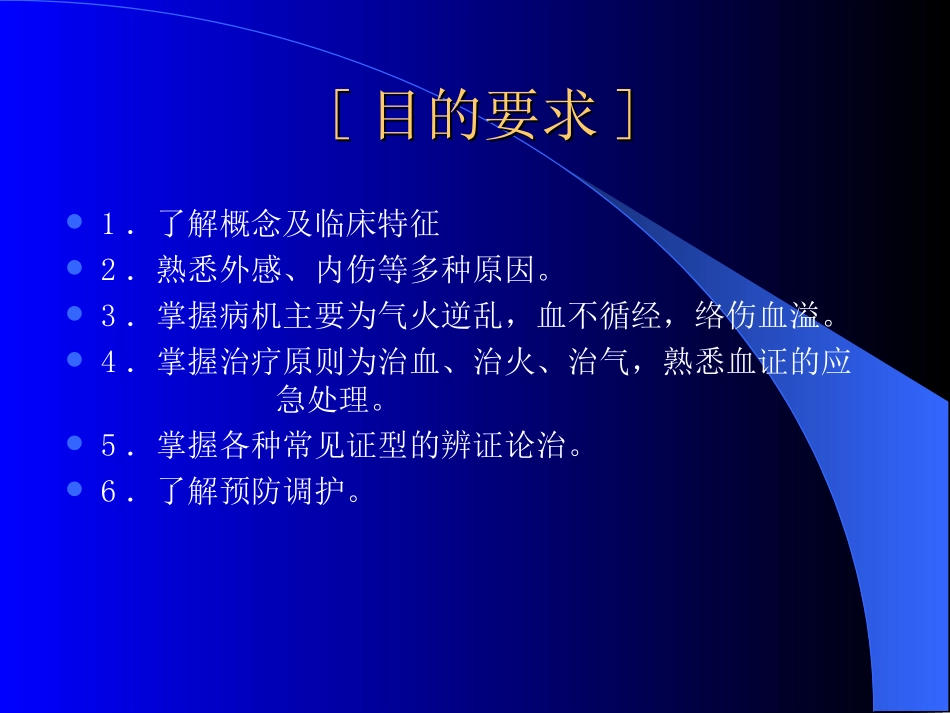 ［目的要求］

1．了解概念及临床特征

2．熟悉外感、内伤等多种原因。

3．掌握病机主要为气火逆乱，血不循经，络伤血溢。

4．掌握治疗原则为治血、治火、治气，熟悉血证的应急处理。

5．掌握各种常见证型的辨证论治。

6．了解预防调护。